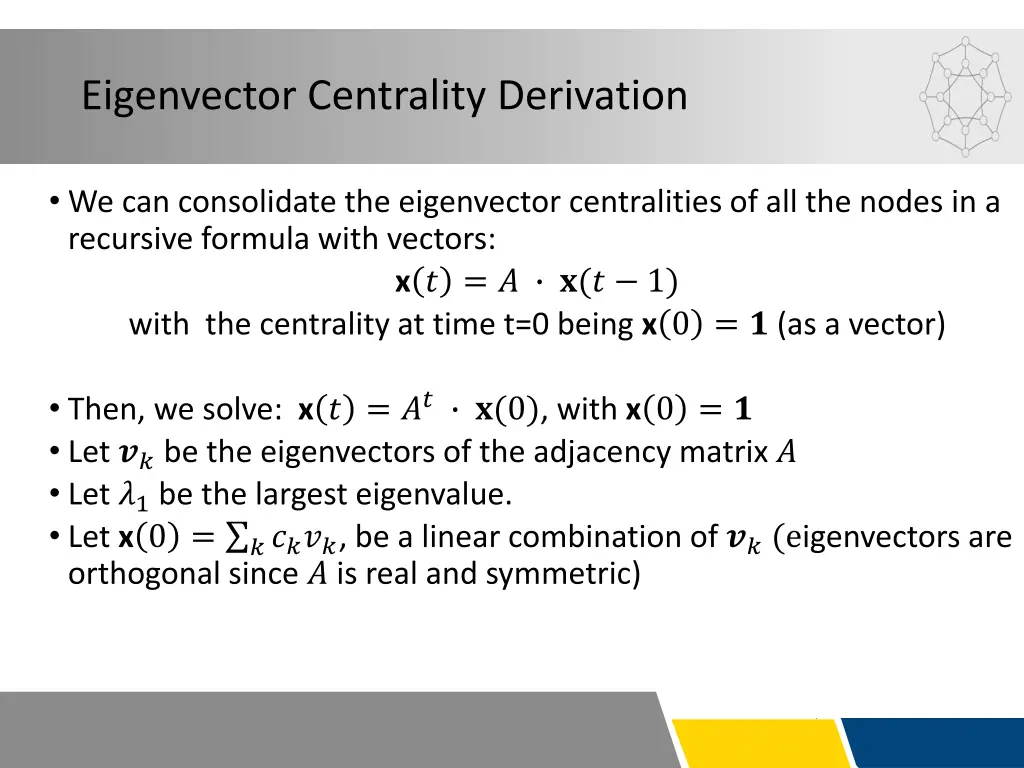 Eigenvector Centrality Derivation

• We can consolidate the eigenvector centralities of all the nodes in a recursive formula with vectors:

$\mathbf{x}(t) = A \cdot \mathbf{x}(t-1)$

with the centrality at time t=0 being $\mathbf{x}(0) = \mathbf{1}$ (as a vector)

• Then, we solve: $\mathbf{x}(t) = A^t \cdot \mathbf{x}(0)$, with $\mathbf{x}(0) = \mathbf{1}$
• Let $\boldsymbol{v}_k$ be the eigenvectors of the adjacency matrix $A$
• Let $\lambda_1$ be the largest eigenvalue.
• Let $\mathbf{x}(0) = \sum_k c_k v_k$, be a linear combination of $\boldsymbol{v}_k$ (eigenvectors are orthogonal since $A$ is real and symmetric)